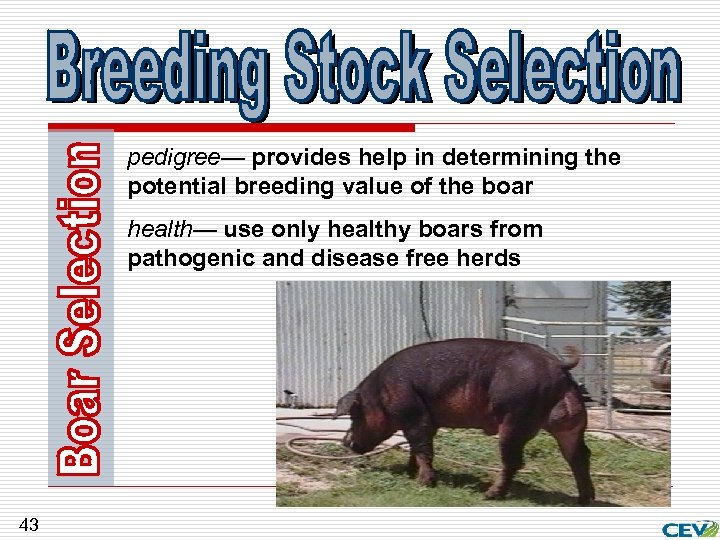 Breeding Stock Selection

Boar Selection

pedigree— provides help in determining the potential breeding value of the boar

health— use only healthy boars from pathogenic and disease free herds

43

CEV